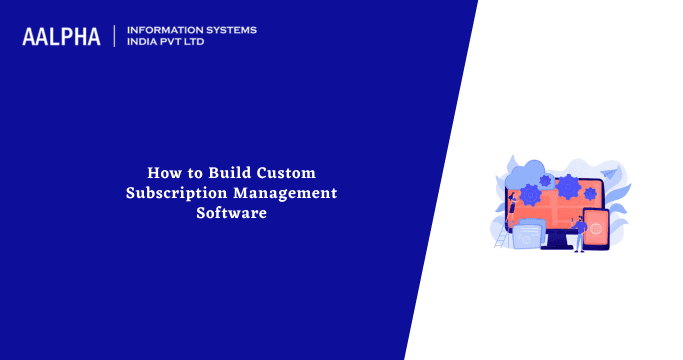 AALPHA | INFORMATION SYSTEMS INDIA PVT LTD

How to Build Custom Subscription Management Software